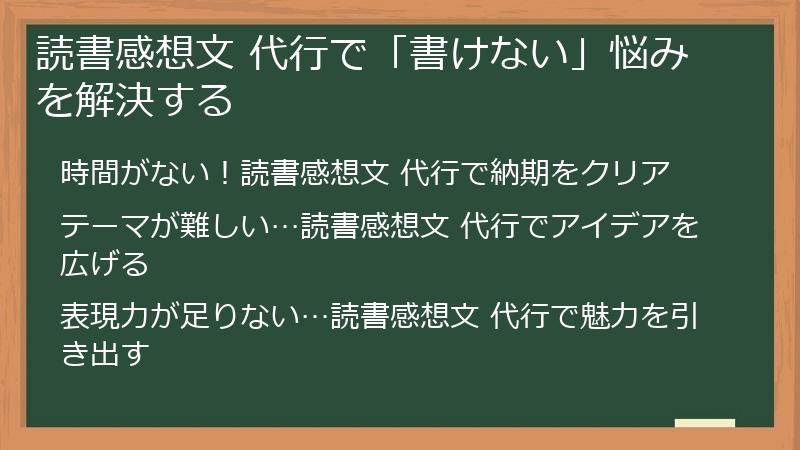 読書感想文 代行で「書けない」悩みを解決する

時間がない！読書感想文 代行で納期をクリア

テーマが難しい…読書感想文 代行でアイデアを広げる

表現力が足りない…読書感想文 代行で魅力を引き出す